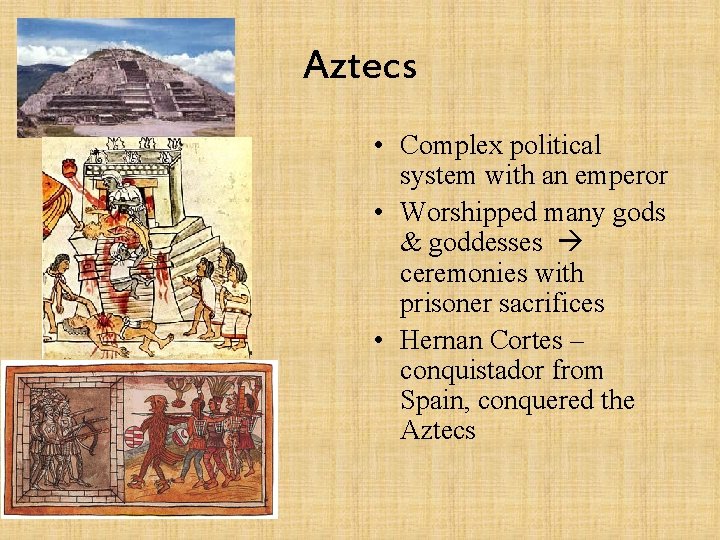 Aztecs

• Complex political system with an emperor
• Worshipped many gods & goddesses → ceremonies with prisoner sacrifices
• Hernan Cortes – conquistador from Spain, conquered the Aztecs